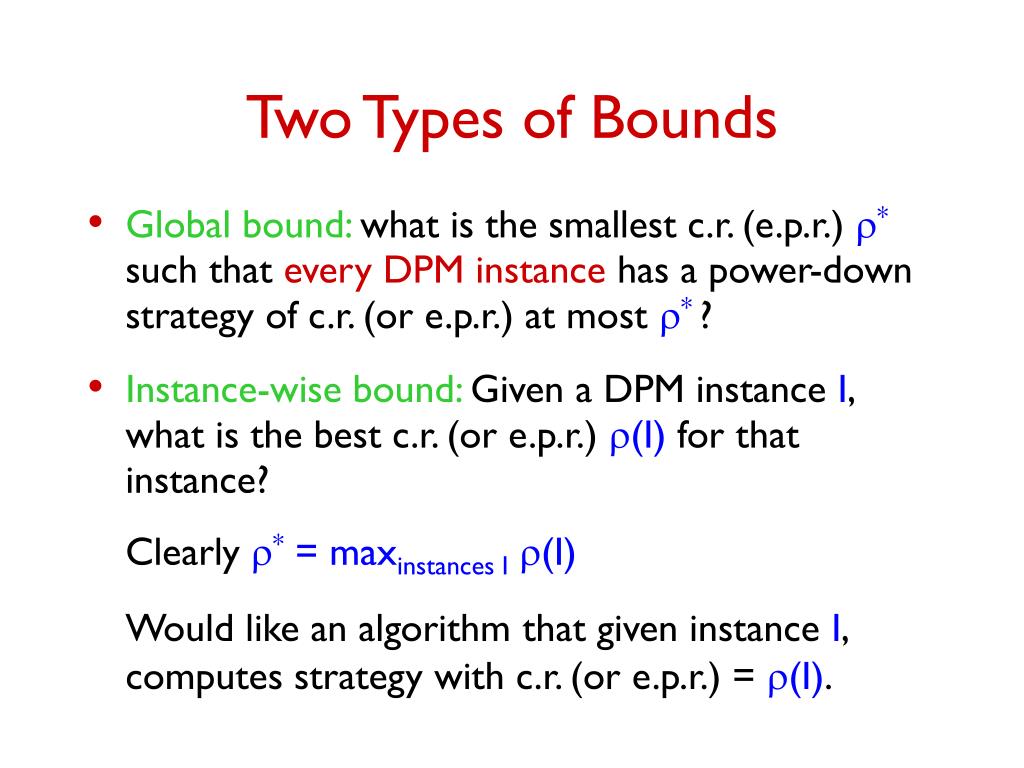 Two Types of Bounds

• Global bound: what is the smallest c.r. (e.p.r.) $\rho^*$ such that every DPM instance has a power-down strategy of c.r. (or e.p.r.) at most $\rho^*$ ?

• Instance-wise bound: Given a DPM instance I, what is the best c.r. (or e.p.r.) $\rho(I)$ for that instance?

Clearly $\rho^* = \max_{\text{instances } I} \rho(I)$

Would like an algorithm that given instance I, computes strategy with c.r. (or e.p.r.) = $\rho(I)$.